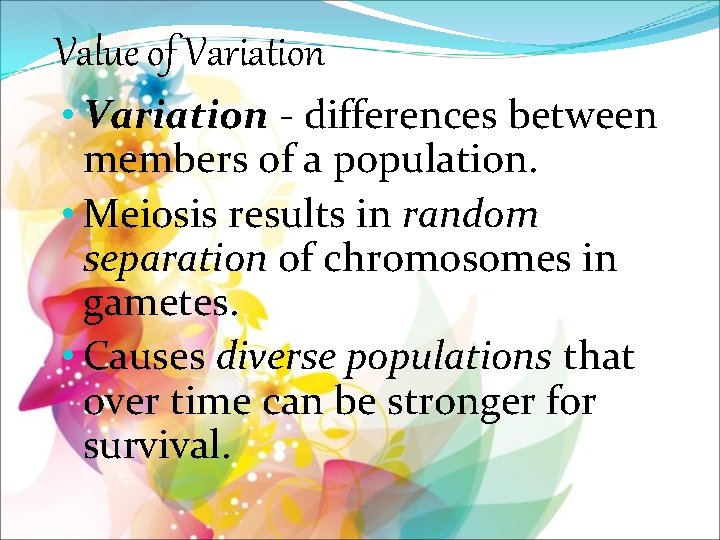 Value of Variation

• Variation - differences between members of a population.
• Meiosis results in random separation of chromosomes in gametes.
• Causes diverse populations that over time can be stronger for survival.